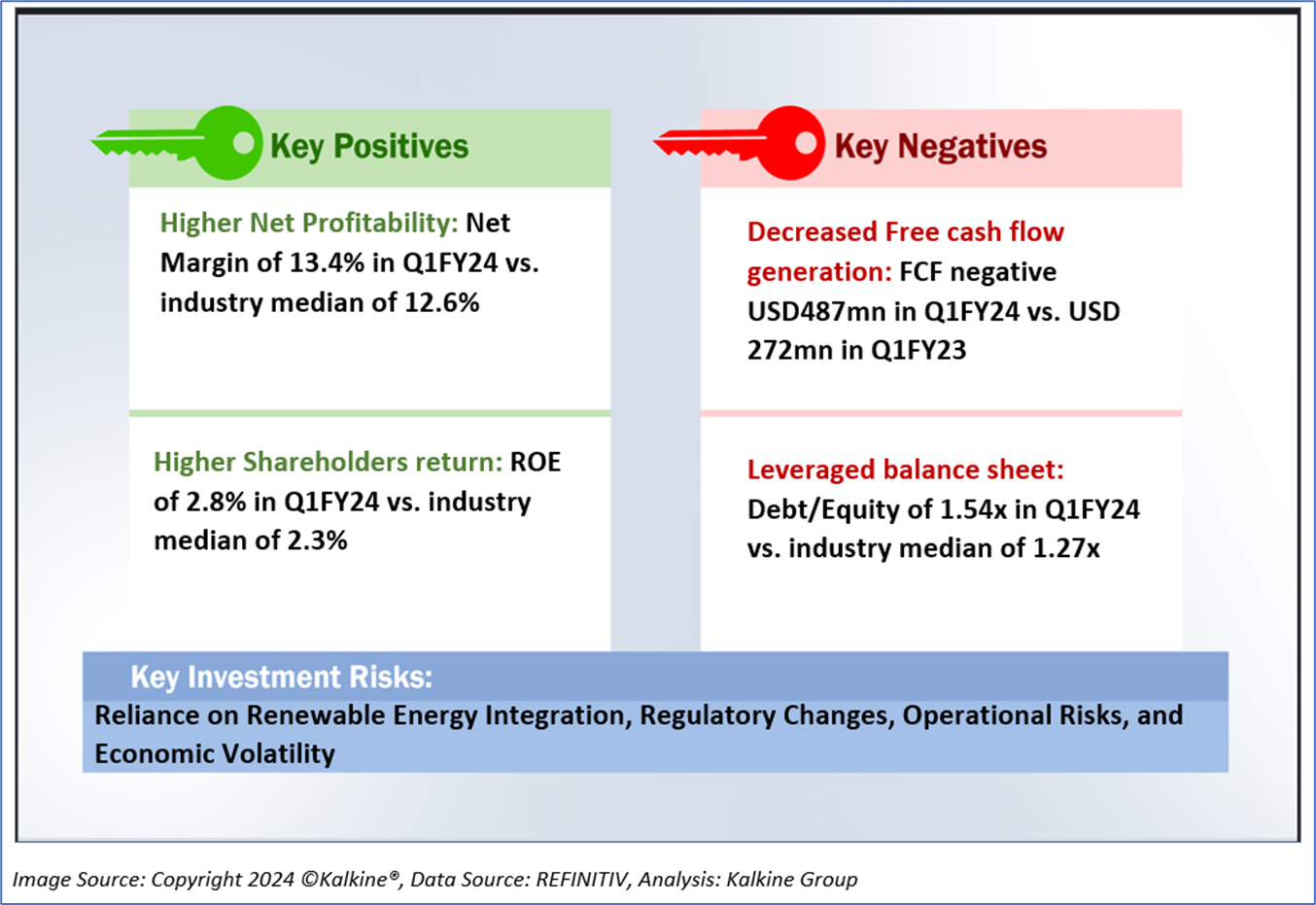 Key Positives

Higher Net Profitability: Net Margin of 13.4% in Q1FY24 vs. industry median of 12.6%

Higher Shareholders return: ROE of 2.8% in Q1FY24 vs. industry median of 2.3%

Key Negatives

Decreased Free cash flow generation: FCF negative USD487mn in Q1FY24 vs. USD 272mn in Q1FY23

Leveraged balance sheet: Debt/Equity of 1.54x in Q1FY24 vs. industry median of 1.27x

Key Investment Risks:

Reliance on Renewable Energy Integration, Regulatory Changes, Operational Risks, and Economic Volatility

Image Source: Copyright 2024 ©Kalkine®, Data Source: REFINITIV, Analysis: Kalkine Group